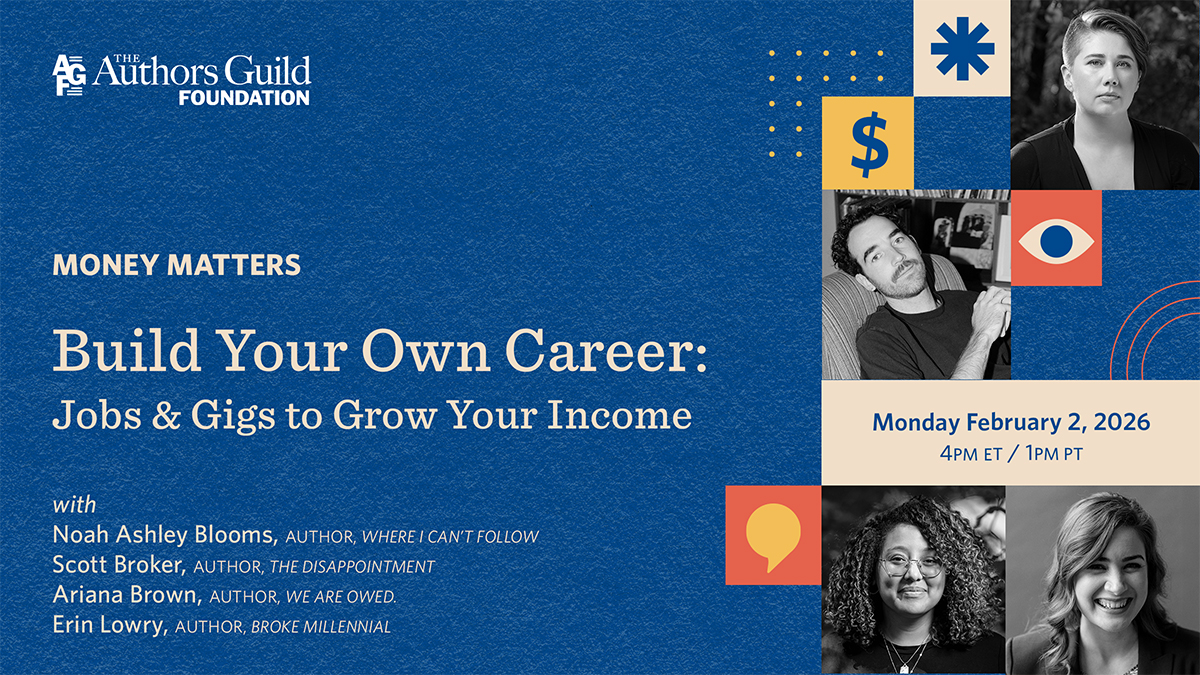 AGF THE Authors Guild FOUNDATION

MONEY MATTERS

Build Your Own Career: Jobs & Gigs to Grow Your Income

with
Noah Ashley Blooms, AUTHOR, WHERE I CAN'T FOLLOW
Scott Broker, AUTHOR, THE DISAPPOINTMENT
Ariana Brown, AUTHOR, WE ARE OWED.
Erin Lowry, AUTHOR, BROKE MILLENNIAL

$

Monday February 2, 2026
4PM ET / 1PM PT